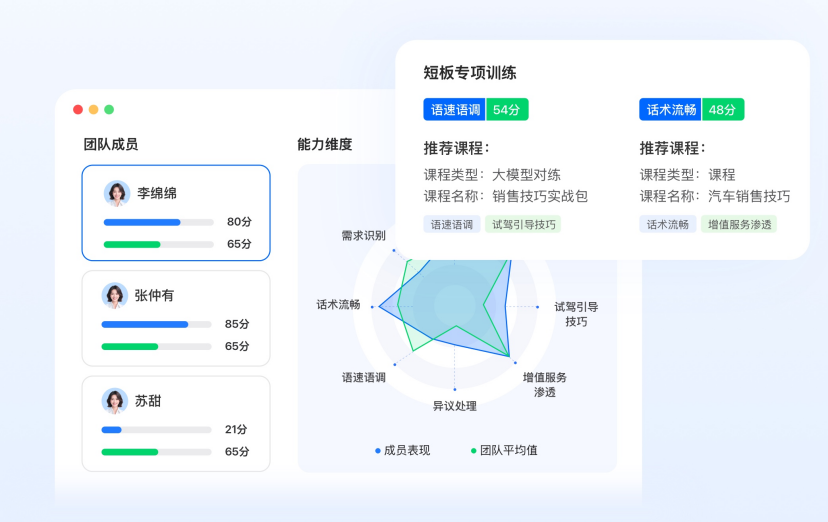 团队成员

李绵绵
80分
65分

张仲有
85分
65分

苏甜
21分
65分

能力维度

需求识别
话术流畅
试驾引导技巧
语速语调
增值服务渗透
异议处理

成员表现
团队平均值

短板专项训练

语速语调 54分
推荐课程：
课程类型：大模型对练
课程名称：销售技巧实战包
语速语调
试驾引导技巧

话术流畅 48分
推荐课程：
课程类型：课程
课程名称：汽车销售技巧
话术流畅
增值服务渗透